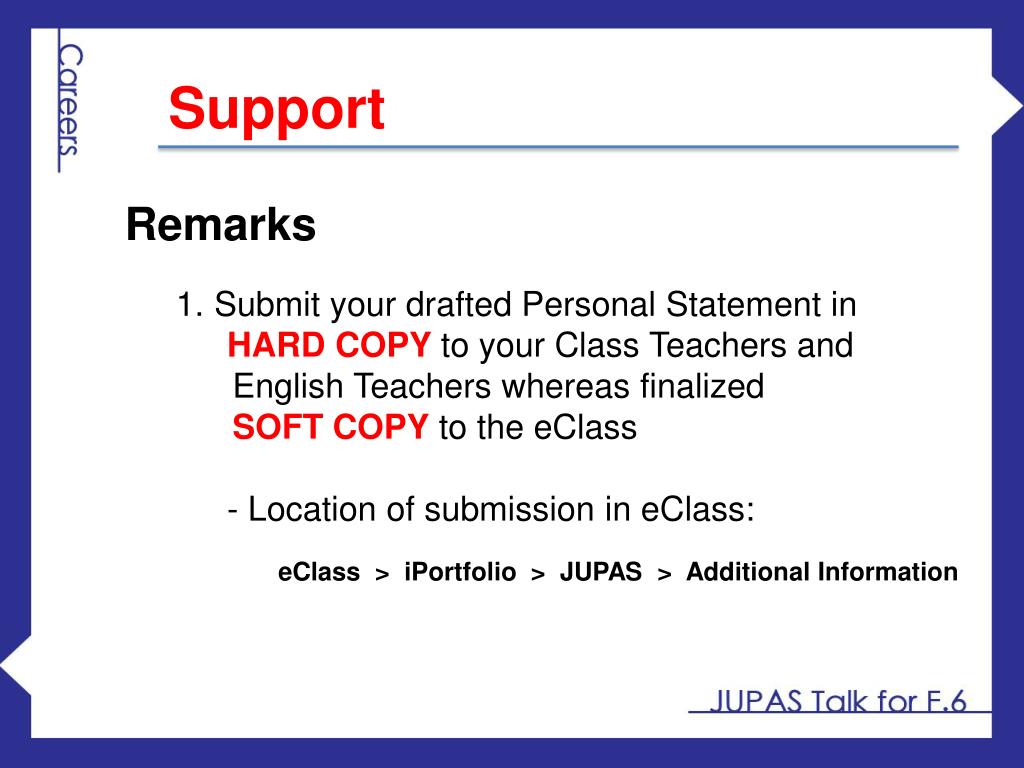 Careers

Support

Remarks

1. Submit your drafted Personal Statement in HARD COPY to your Class Teachers and English Teachers whereas finalized SOFT COPY to the eClass

- Location of submission in eClass:

eClass > iPortfolio > JUPAS > Additional Information

JUPAS Talk for F.6